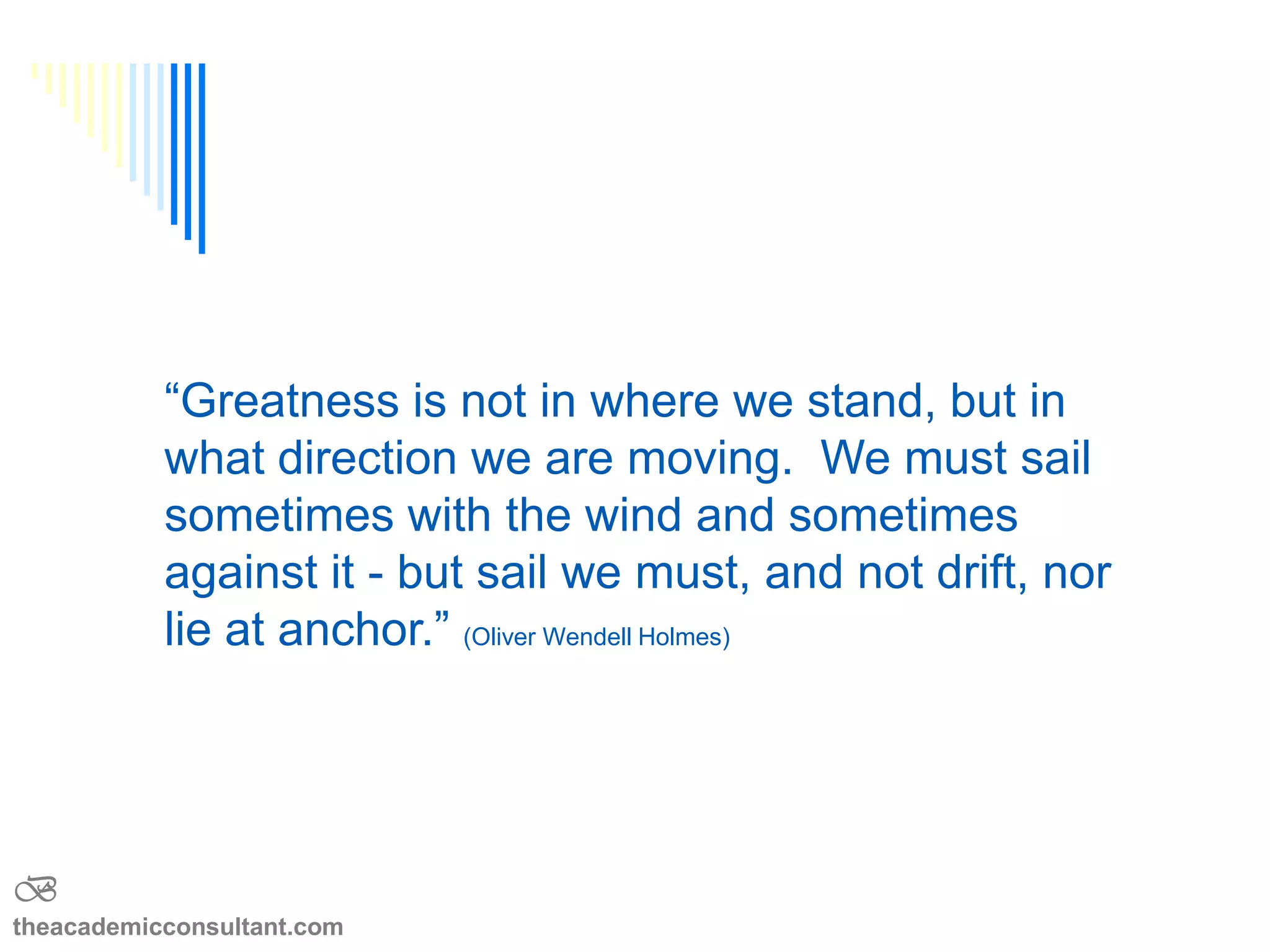 “Greatness is not in where we stand, but in what direction we are moving.  We must sail sometimes with the wind and sometimes against it - but sail we must, and not drift, nor lie at anchor.” (Oliver Wendell Holmes)

theacademicconsultant.com